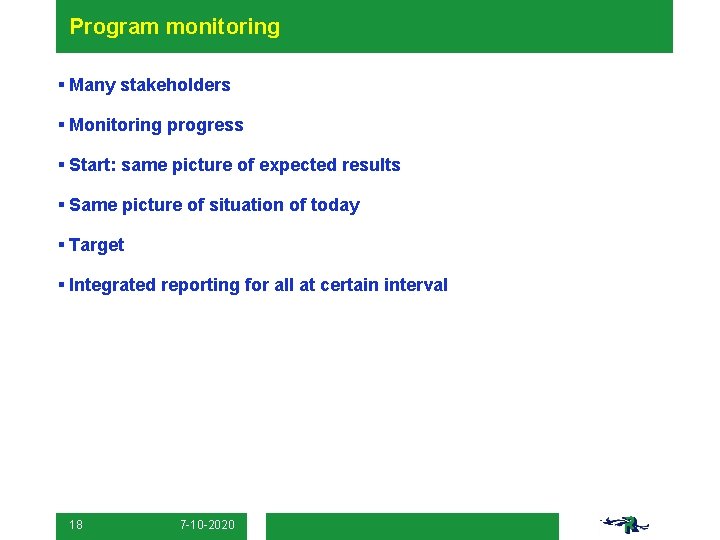 Program monitoring

▪ Many stakeholders

▪ Monitoring progress

▪ Start: same picture of expected results

▪ Same picture of situation of today

▪ Target

▪ Integrated reporting for all at certain interval

18 7-10-2020